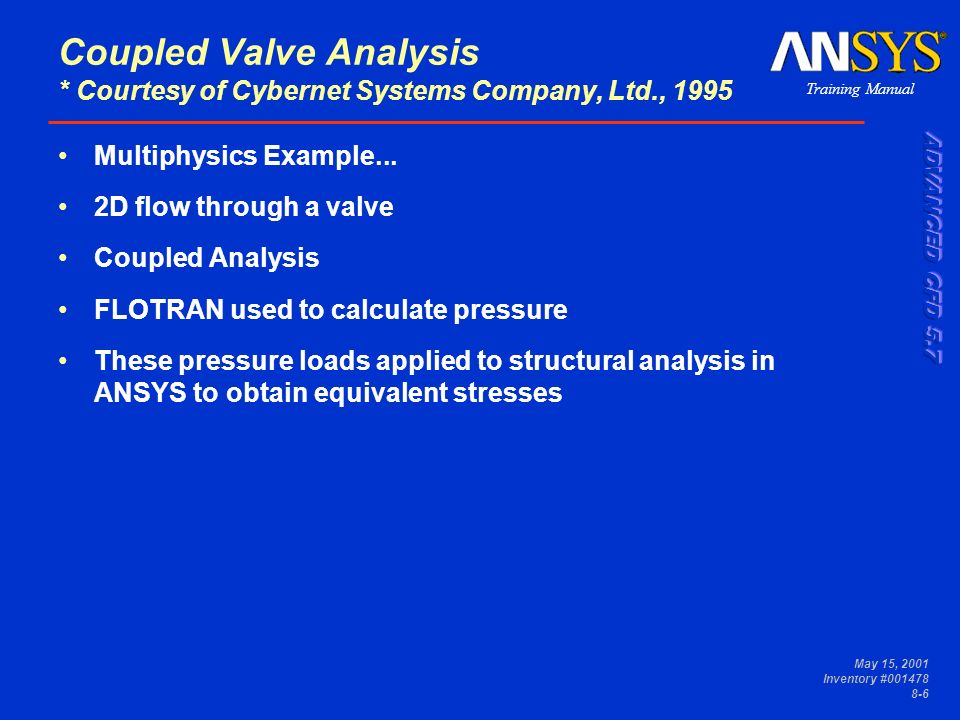 Coupled Valve Analysis
* Courtesy of Cybernet Systems Company, Ltd., 1995

ANSYS®
Training Manual

ADVANCED CFD 5.7

• Multiphysics Example...
• 2D flow through a valve
• Coupled Analysis
• FLOTRAN used to calculate pressure
• These pressure loads applied to structural analysis in ANSYS to obtain equivalent stresses

May 15, 2001
Inventory #001478
8-6